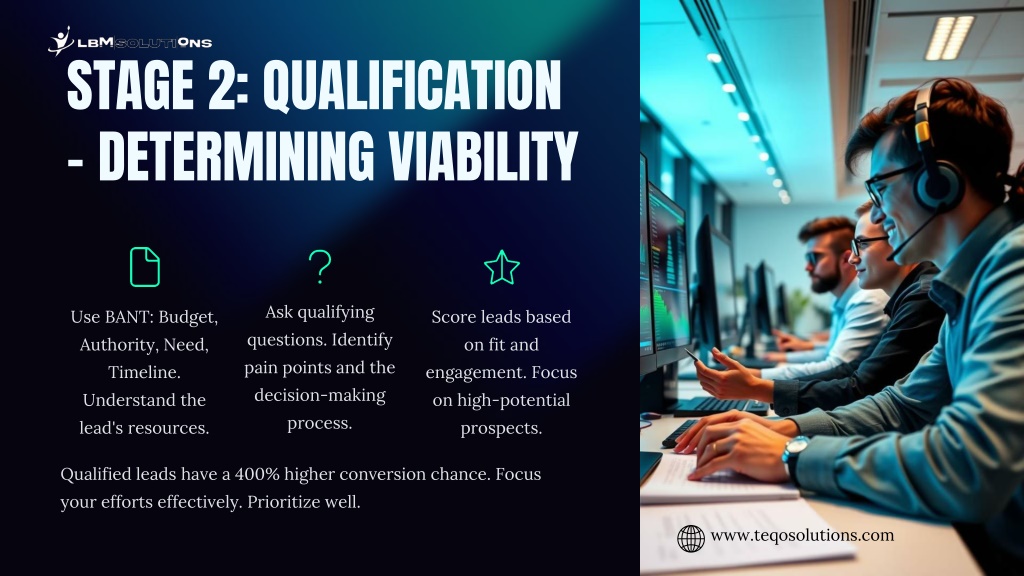 LBMSOLUTIONS

STAGE 2: QUALIFICATION - DETERMINING VIABILITY

Use BANT: Budget, Authority, Need, Timeline. Understand the lead's resources.

Ask qualifying questions. Identify pain points and the decision-making process.

Score leads based on fit and engagement. Focus on high-potential prospects.

Qualified leads have a 400% higher conversion chance. Focus your efforts effectively. Prioritize well.

www.teqosolutions.com